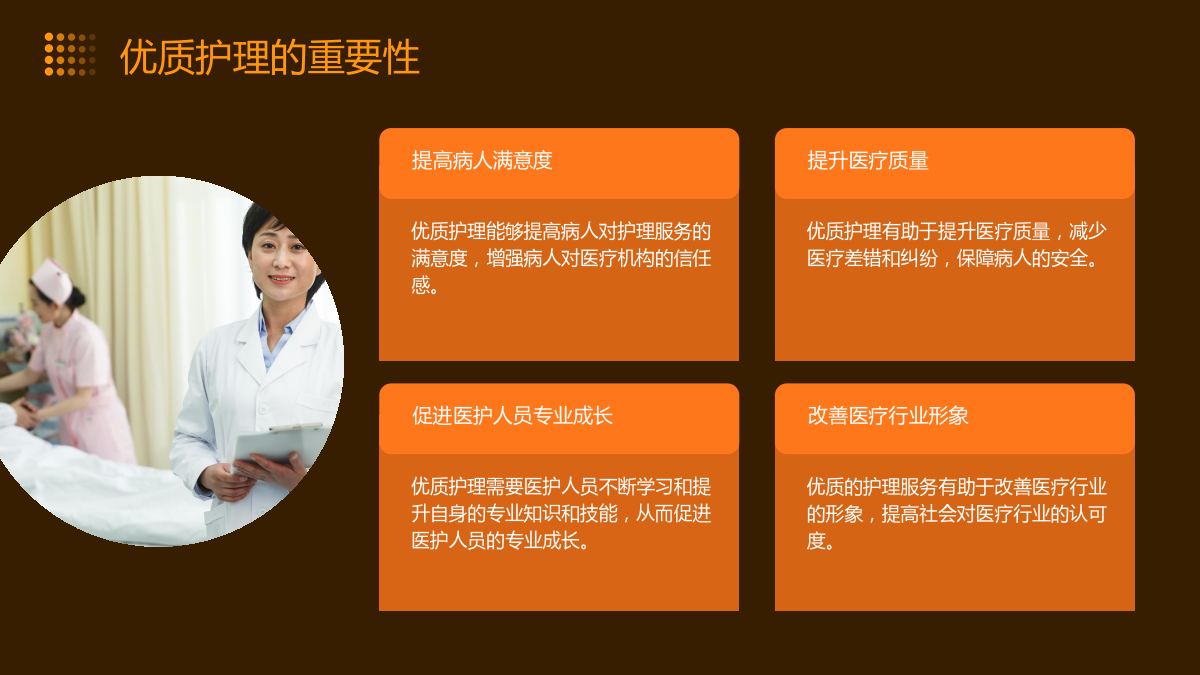 优质护理的重要性

提高病人满意度

优质护理能够提高病人对护理服务的满意度，增强病人对医疗机构的信任感。

提升医疗质量

优质护理有助于提升医疗质量，减少医疗差错和纠纷，保障病人的安全。

促进医护人员专业成长

优质护理需要医护人员不断学习和提升自身的专业知识和技能，从而促进医护人员的专业成长。

改善医疗行业形象

优质的护理服务有助于改善医疗行业的形象，提高社会对医疗行业的认可度。